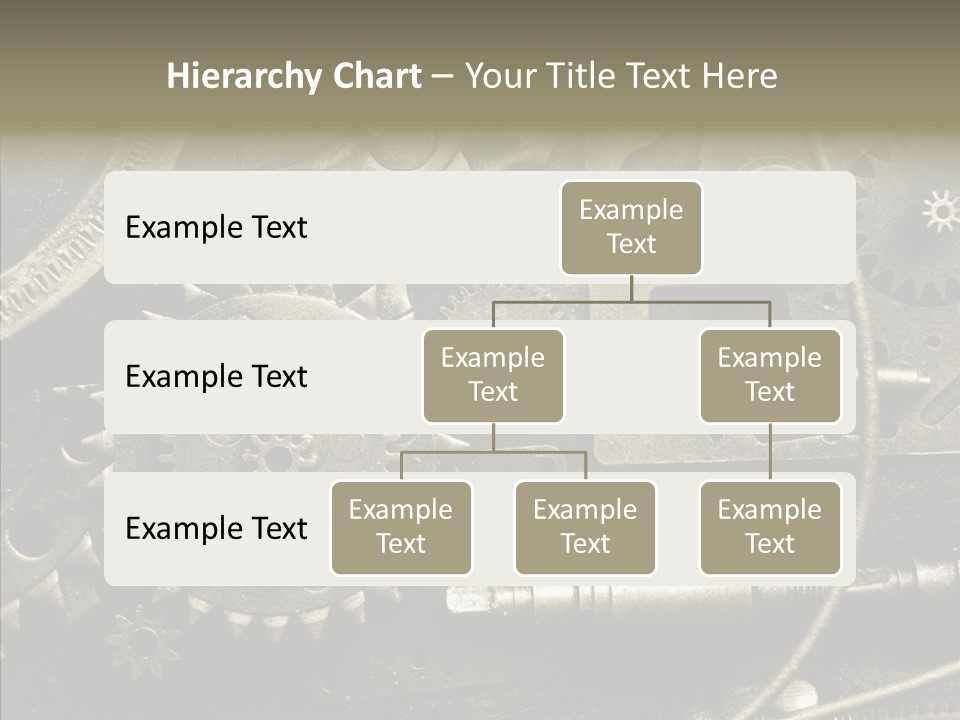 Hierarchy Chart – Your Title Text Here

Example Text

Example Text

Example Text

Example Text

Example Text

Example Text

Example Text

Example Text

Example Text